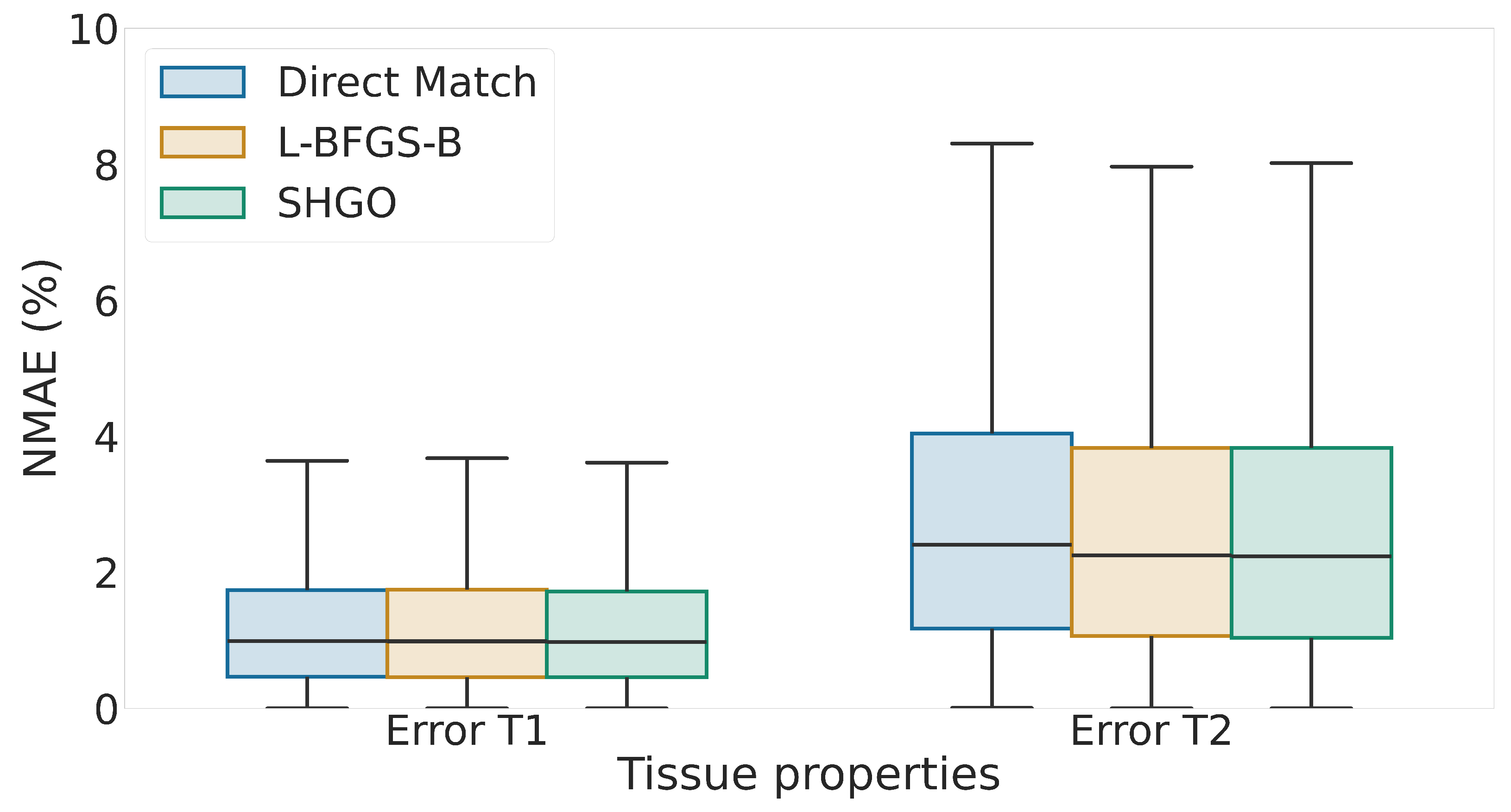 Direct Match
L-BFGS-B
SHGO

NMAE (%)

10
8
6
4
2
0

Error T1
Error T2

Tissue properties